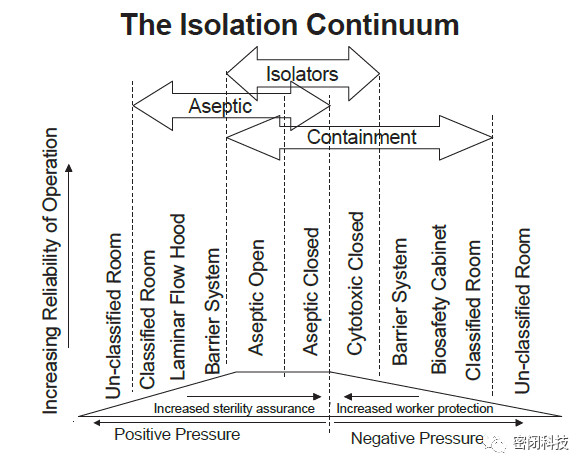 The Isolation Continuum

Isolators

Aseptic

Containment

Increasing Reliability of Operation

Un-classified Room

Classified Room

Laminar Flow Hood

Barrier System

Aseptic Open

Aseptic Closed

Cytotoxic Closed

Barrier System

Biosafety Cabinet

Classified Room

Un-classified Room

Increased sterility assurance

Increased worker protection

Positive Pressure

Negative Pressure

密闭科技